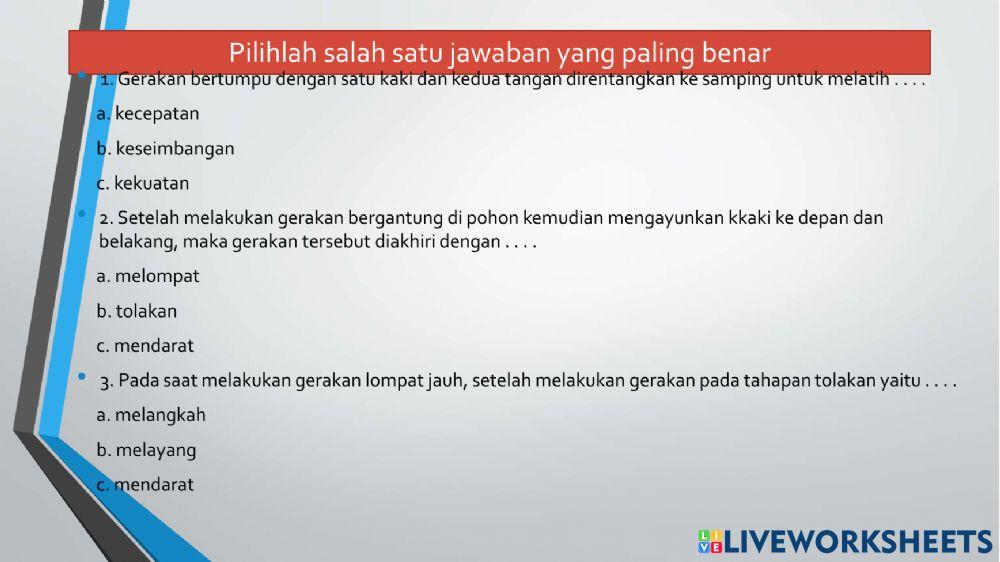 Pilihlah salah satu jawaban yang paling benar

1. Gerakan bertumpu dengan satu kaki dan kedua tangan direntangkan ke samping untuk melatih . . . .

a. kecepatan

b. keseimbangan

c. kekuatan

2. Setelah melakukan gerakan bergantung di pohon kemudian mengayunkan kkaki ke depan dan belakang, maka gerakan tersebut diakhiri dengan . . . .

a. melompat

b. tolakan

c. mendarat

3. Pada saat melakukan gerakan lompat jauh, setelah melakukan gerakan pada tahapan tolakan yaitu . . . .

a. melangkah

b. melayang

c. mendarat

LIVEWORKSHEETS